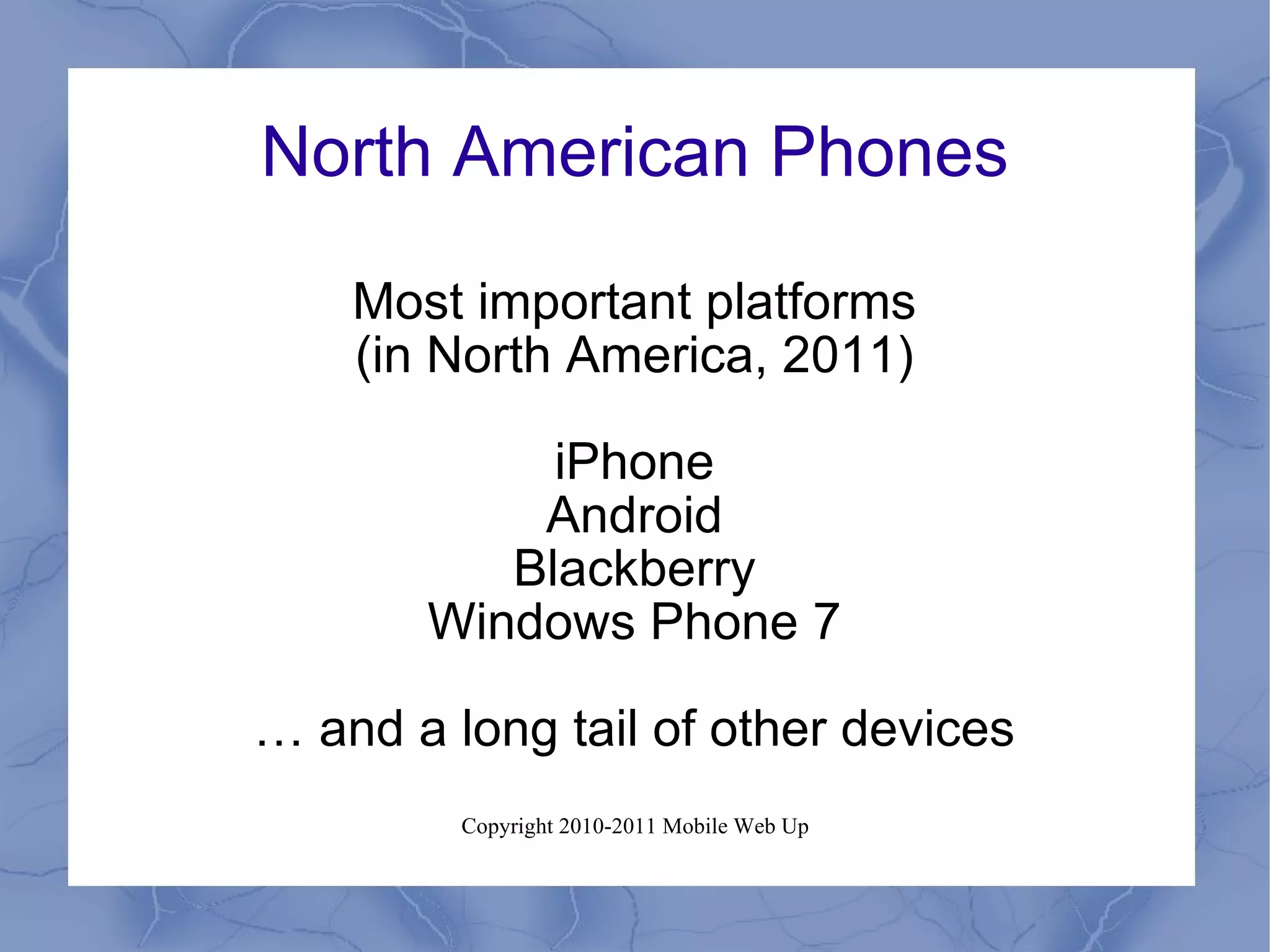 North American Phones

Most important platforms
(in North America, 2011)

iPhone
Android
Blackberry
Windows Phone 7

… and a long tail of other devices

Copyright 2010-2011 Mobile Web Up